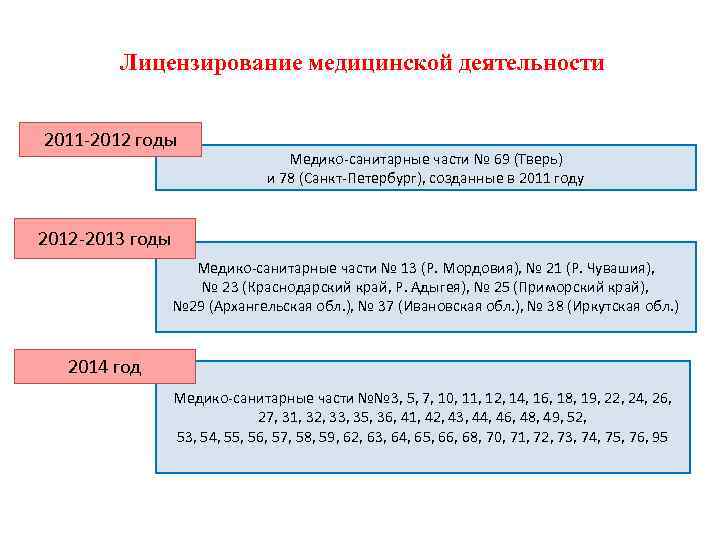 Лицензирование медицинской деятельности

2011-2012 годы

Медико-санитарные части № 69 (Тверь) и 78 (Санкт-Петербург), созданные в 2011 году

2012-2013 годы

Медико-санитарные части № 13 (Р. Мордовия), № 21 (Р. Чувашия), № 23 (Краснодарский край, Р. Адыгея), № 25 (Приморский край), №29 (Архангельская обл.), № 37 (Ивановская обл.), № 38 (Иркутская обл.)

2014 год

Медико-санитарные части №№3, 5, 7, 10, 11, 12, 14, 16, 18, 19, 22, 24, 26, 27, 31, 32, 33, 35, 36, 41, 42, 43, 44, 46, 48, 49, 52, 53, 54, 55, 56, 57, 58, 59, 62, 63, 64, 65, 66, 68, 70, 71, 72, 73, 74, 75, 76, 95